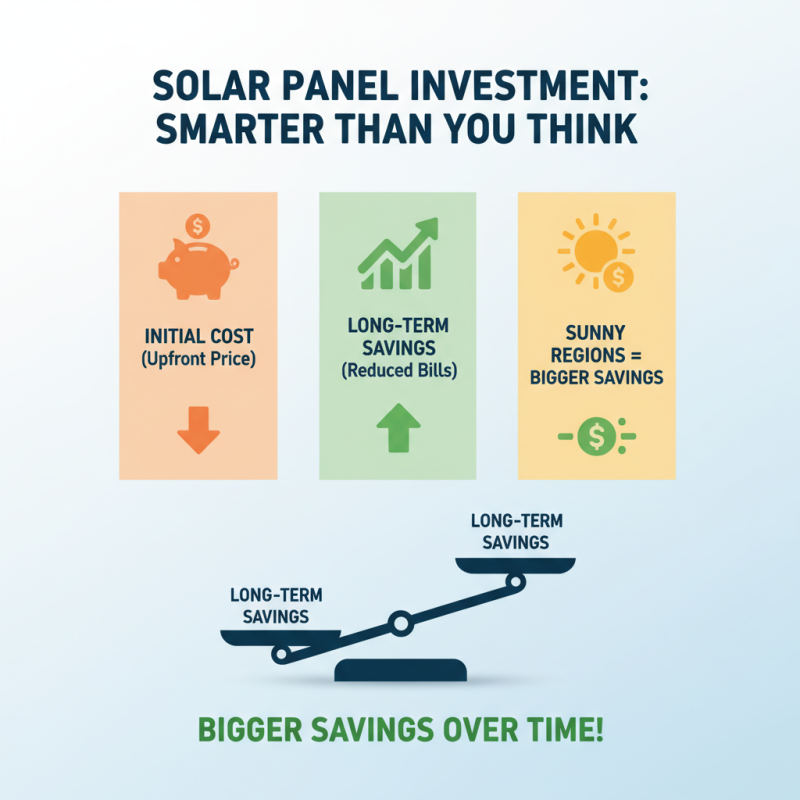 SOLAR PANEL INVESTMENT: SMARTER THAN YOU THINK

$

INITIAL COST
(Upfront Price)

LONG-TERM SAVINGS
(Reduced Bills)

$

SUNNY REGIONS = BIGGER SAVINGS

$

LONG-TERM SAVINGS

LONG-TERM SAVINGS

BIGGER SAVINGS OVER TIME!